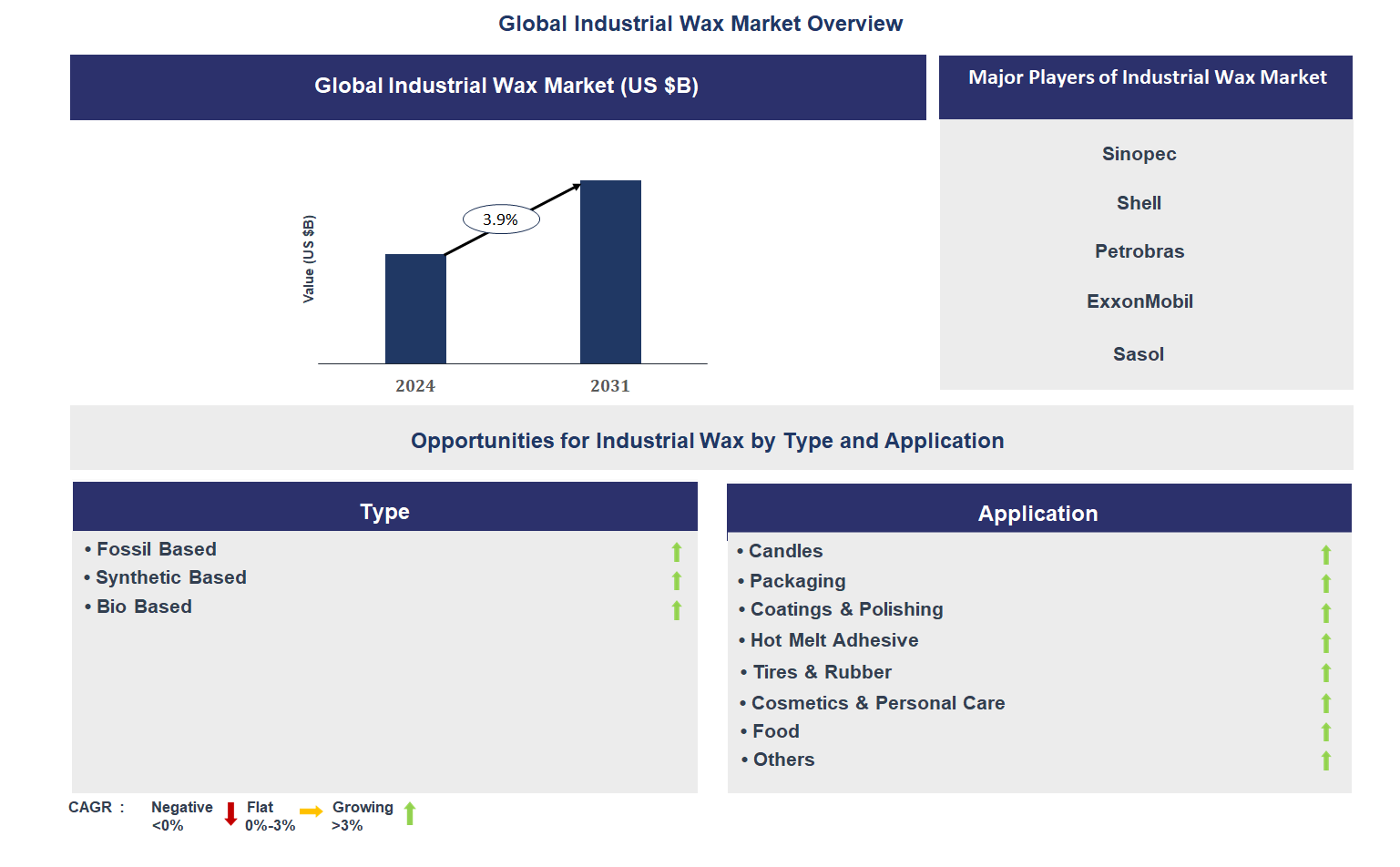 Global Industrial Wax Market Overview

Global Industrial Wax Market (US $B)

Value (US $B)

3.9%

2024

2031

Major Players of Industrial Wax Market

Sinopec

Shell

Petrobras

ExxonMobil

Sasol

Opportunities for Industrial Wax by Type and Application

Type

• Fossil Based
• Synthetic Based
• Bio Based

Application

• Candles
• Packaging
• Coatings & Polishing
• Hot Melt Adhesive
• Tires & Rubber
• Cosmetics & Personal Care
• Food
• Others

CAGR : Negative <0% Flat 0%-3% Growing >3%